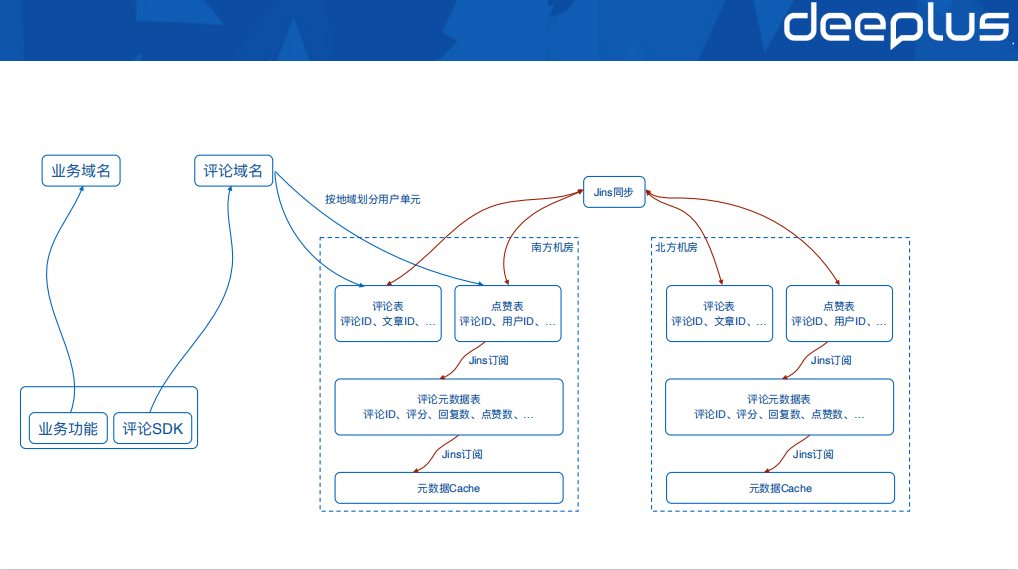 deeplus

业务域名

评论域名

按地域划分用户单元

Jins同步

南方机房

评论表
评论ID、文章ID、...

点赞表
评论ID、用户ID、...

Jins订阅

评论元数据表
评论ID、评分、回复数、点赞数、...

Jins订阅

元数据Cache

北方机房

评论表
评论ID、文章ID、...

点赞表
评论ID、用户ID、...

Jins订阅

评论元数据表
评论ID、评分、回复数、点赞数、...

Jins订阅

元数据Cache

业务功能

评论SDK